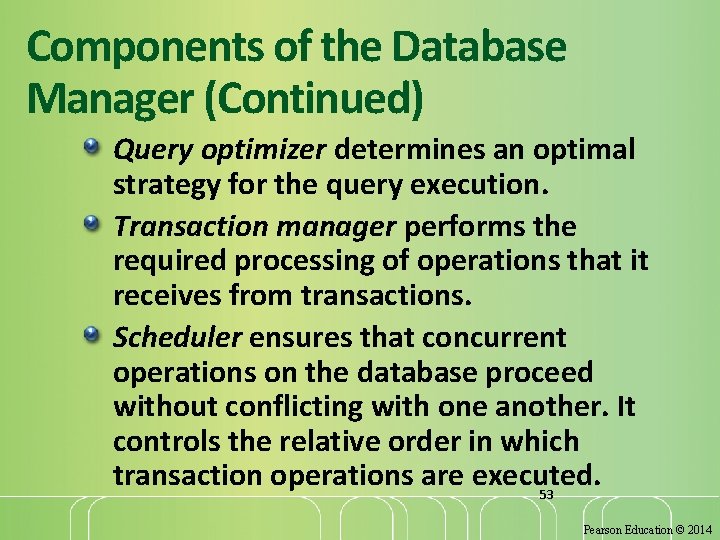 Components of the Database Manager (Continued)

Query optimizer determines an optimal strategy for the query execution.

Transaction manager performs the required processing of operations that it receives from transactions.

Scheduler ensures that concurrent operations on the database proceed without conflicting with one another. It controls the relative order in which transaction operations are executed.

53

Pearson Education © 2014